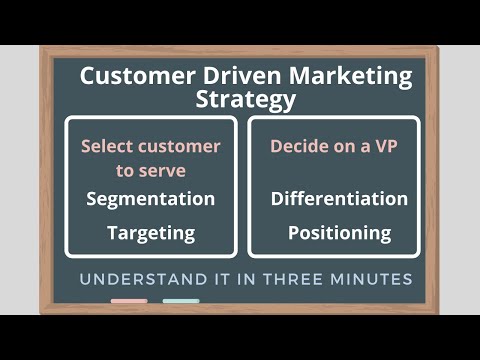 Customer Driven Marketing Strategy

Select customer to serve

Segmentation

Targeting

Decide on a VP

Differentiation

Positioning

UNDERSTAND IT IN THREE MINUTES